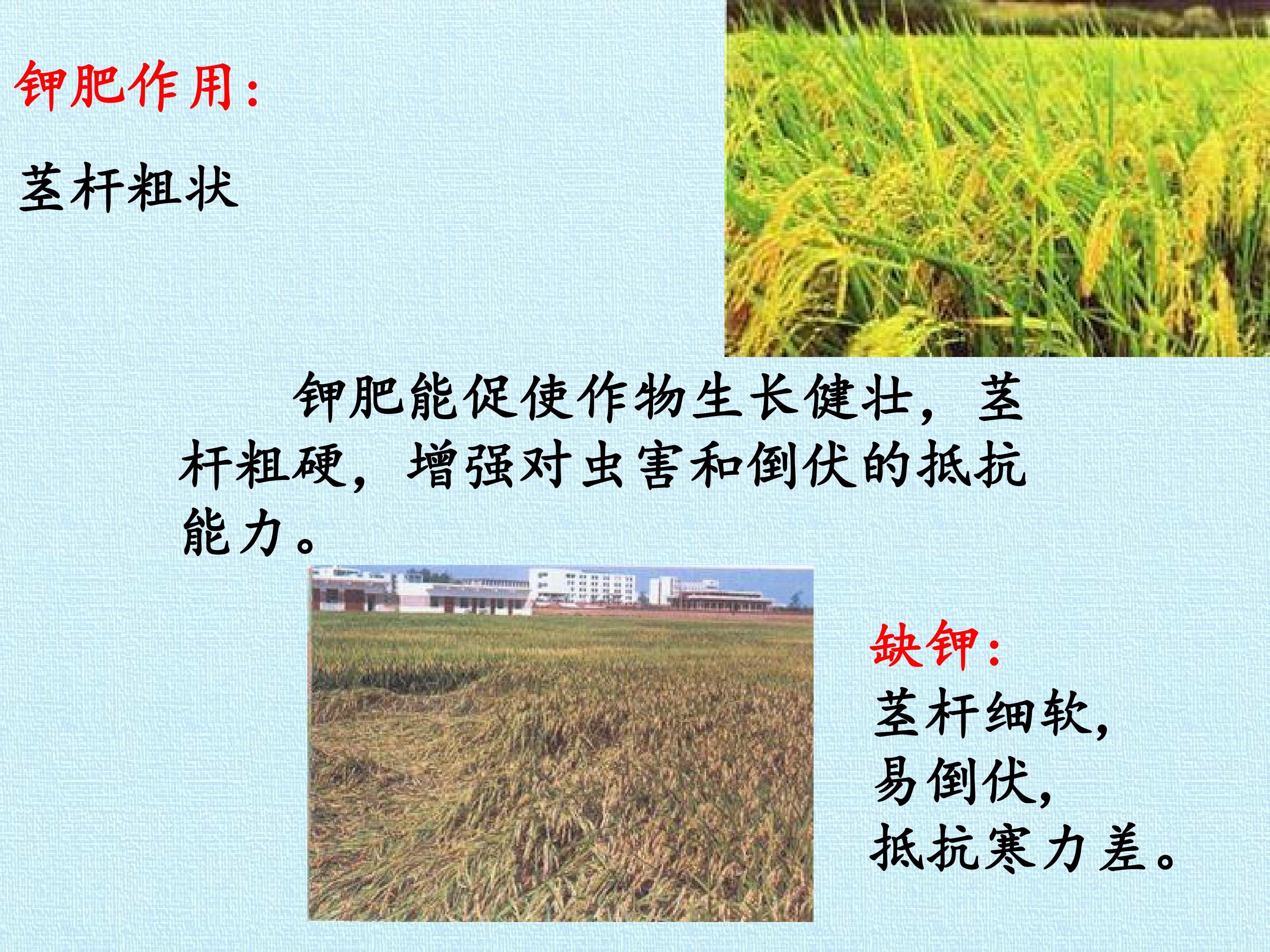 钾肥作用：

茎杆粗状

钾肥能促使作物生长健壮，茎杆粗硬，增强对虫害和倒伏的抵抗能力。

缺钾：
茎杆细软，
易倒伏，
抵抗寒力差。